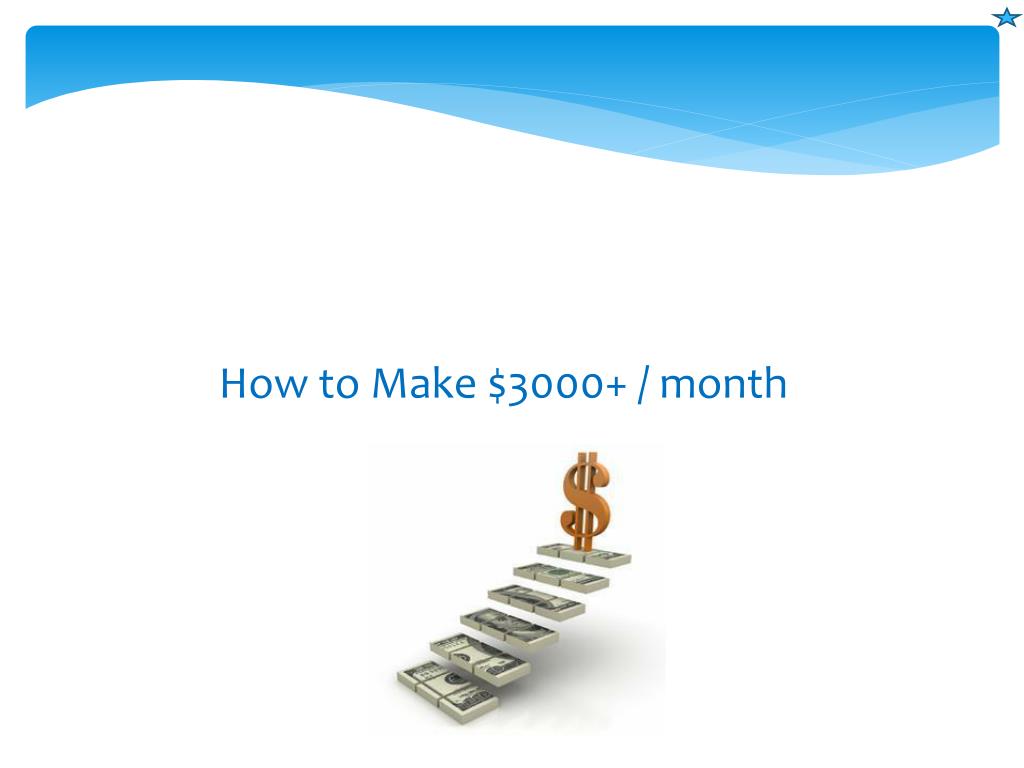 How to Make \$3000+ / month